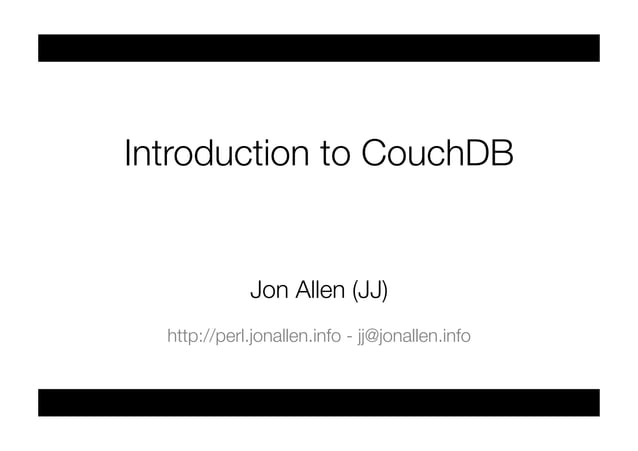 Introduction to CouchDB

Jon Allen (JJ)

http://perl.jonallen.info - jj@jonallen.info